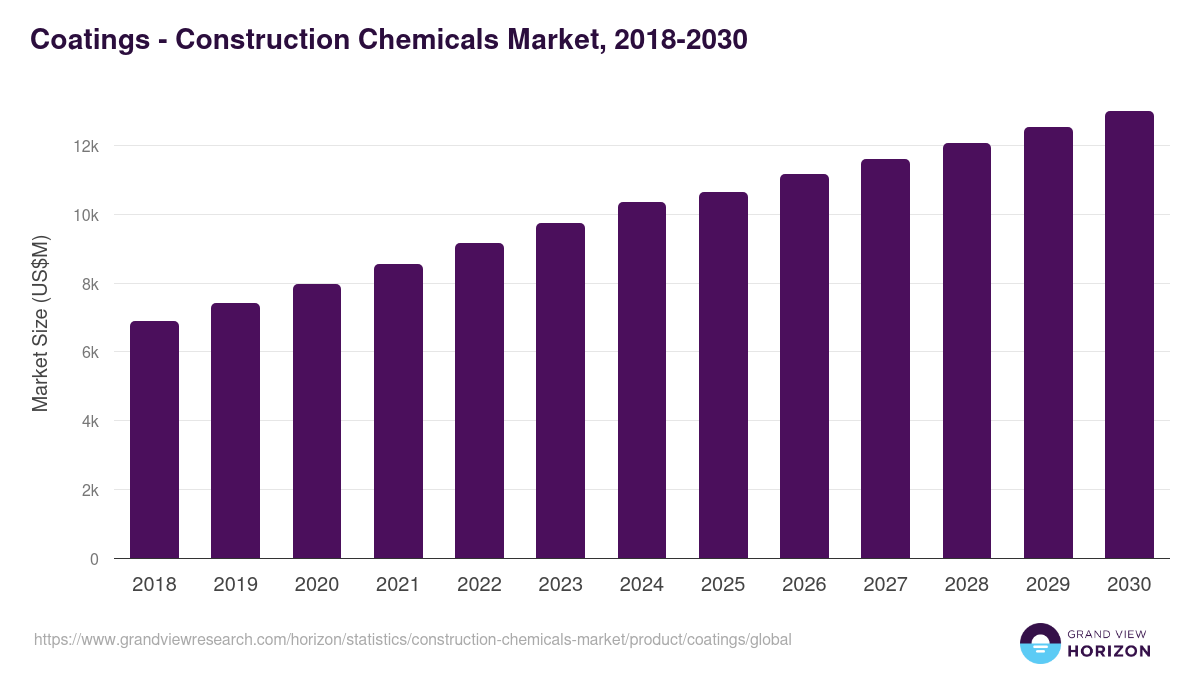 Coatings - Construction Chemicals Market, 2018-2030

Market Size (US$M)

12k
10k
8k
6k
4k
2k
0

2018
2019
2020
2021
2022
2023
2024
2025
2026
2027
2028
2029
2030

https://www.grandviewresearch.com/horizon/statistics/construction-chemicals-market/product/coatings/global

GRAND VIEW
HORIZON